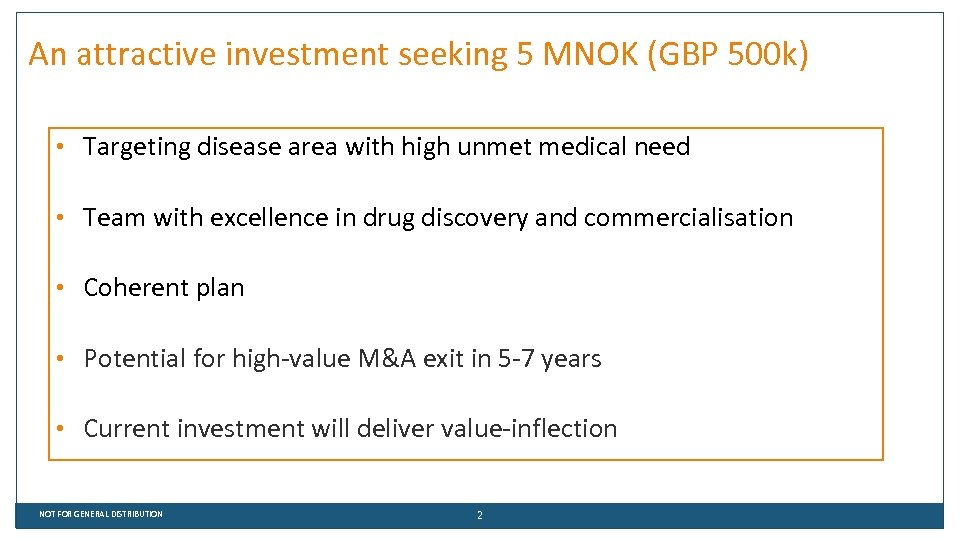 An attractive investment seeking 5 MNOK (GBP 500k)

• Targeting disease area with high unmet medical need

• Team with excellence in drug discovery and commercialisation

• Coherent plan

• Potential for high-value M&A exit in 5-7 years

• Current investment will deliver value-inflection

NOT FOR GENERAL DISTRIBUTION

2